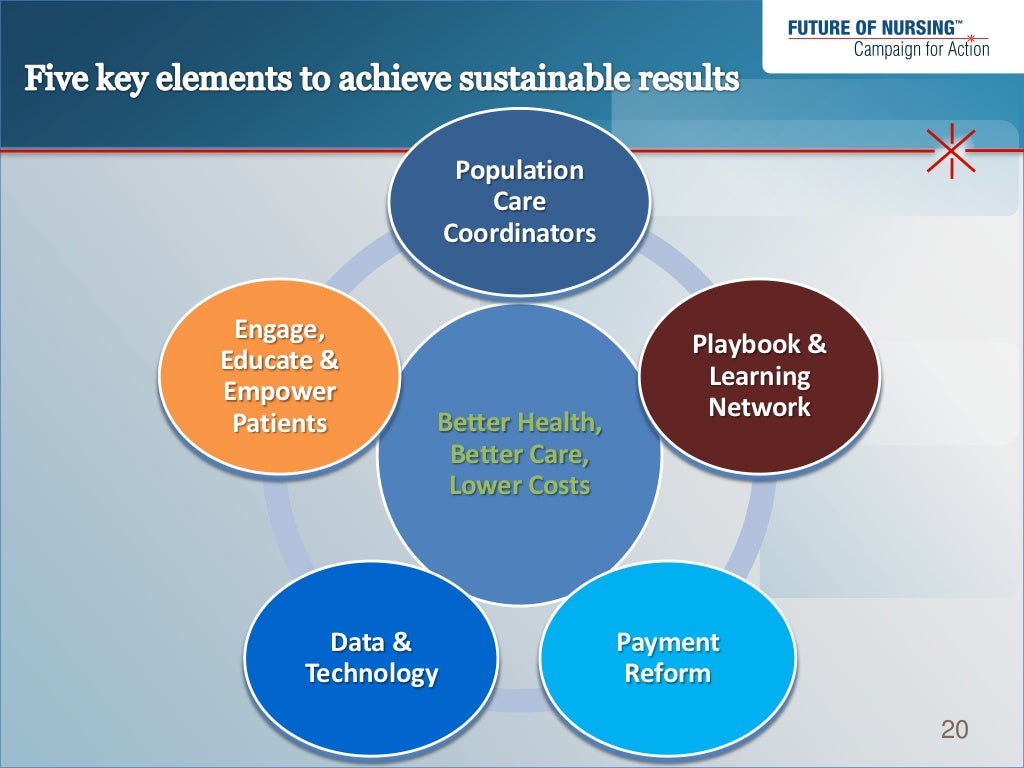 FUTURE OF NURSING™
Campaign for Action

Five key elements to achieve sustainable results

Population Care Coordinators

Engage, Educate & Empower Patients

Playbook & Learning Network

Better Health, Better Care, Lower Costs

Data & Technology

Payment Reform

20